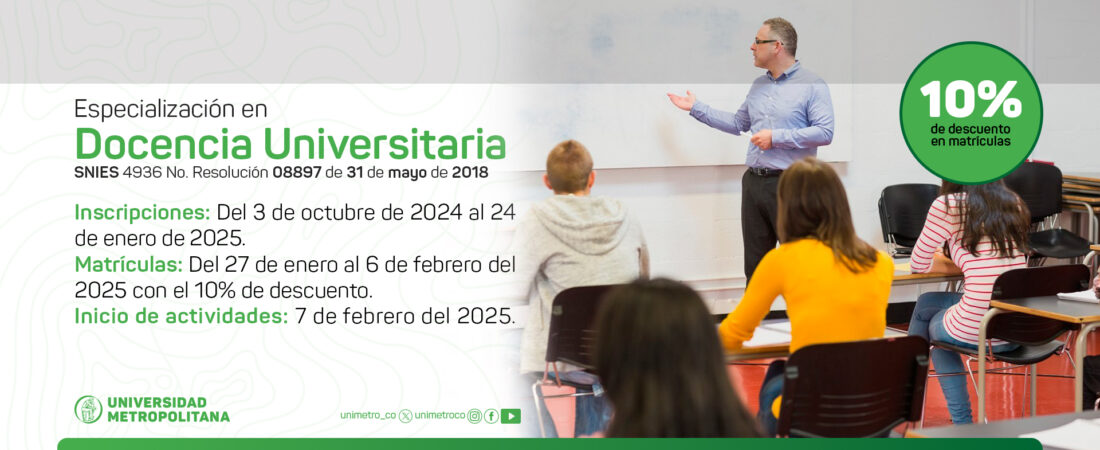 Especialización en
Docencia Universitaria
SNIES 4936 No. Resolución 08897 de 31 de mayo de 2018

Inscripciones: Del 3 de octubre de 2024 al 24 de enero de 2025.
Matrículas: Del 27 de enero al 6 de febrero del 2025 con el 10% de descuento.
Inicio de actividades: 7 de febrero del 2025.

10%
de descuento en matrículas

UNIVERSIDAD METROPOLITANA

unimetro_co unimetroco